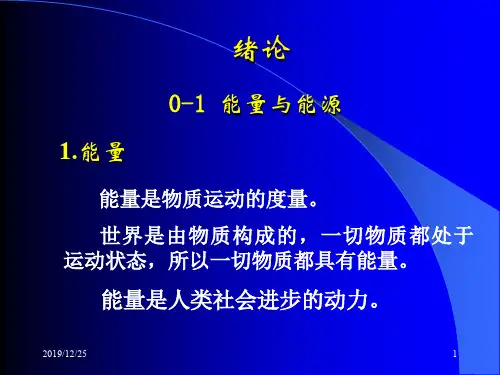 绪论

0-1 能量与能源

1.能量

能量是物质运动的度量。

世界是由物质构成的，一切物质都处于运动状态，所以一切物质都具有能量。

能量是人类社会进步的动力。

2019/12/25

1